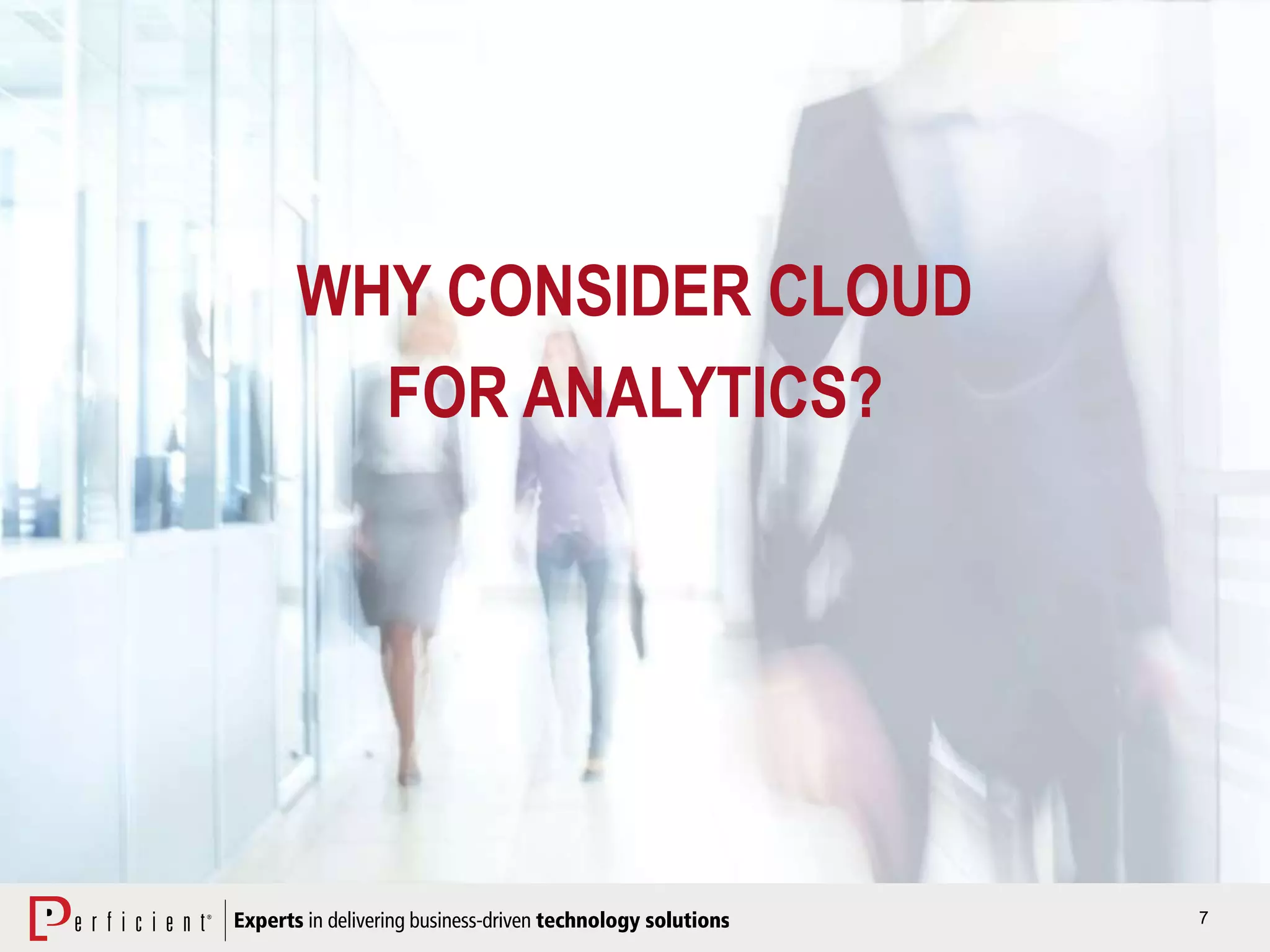 WHY CONSIDER CLOUD FOR ANALYTICS?

Perficient® Experts in delivering business-driven technology solutions

7